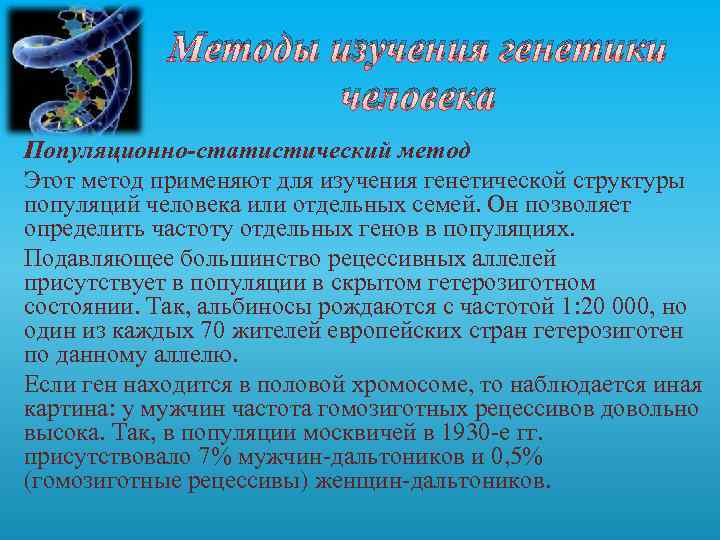 Методы изучения генетики человека

Популяционно-статистический метод

Этот метод применяют для изучения генетической структуры популяций человека или отдельных семей. Он позволяет определить частоту отдельных генов в популяциях.

Подавляющее большинство рецессивных аллелей присутствует в популяции в скрытом гетерозиготном состоянии. Так, альбиносы рождаются с частотой 1:20 000, но один из каждых 70 жителей европейских стран гетерозиготен по данному аллелю.

Если ген находится в половой хромосоме, то наблюдается иная картина: у мужчин частота гомозиготных рецессивов довольно высока. Так, в популяции москвичей в 1930-е гг. присутствовало 7% мужчин-дальтоников и 0,5% (гомозиготные рецессивы) женщин-дальтоников.